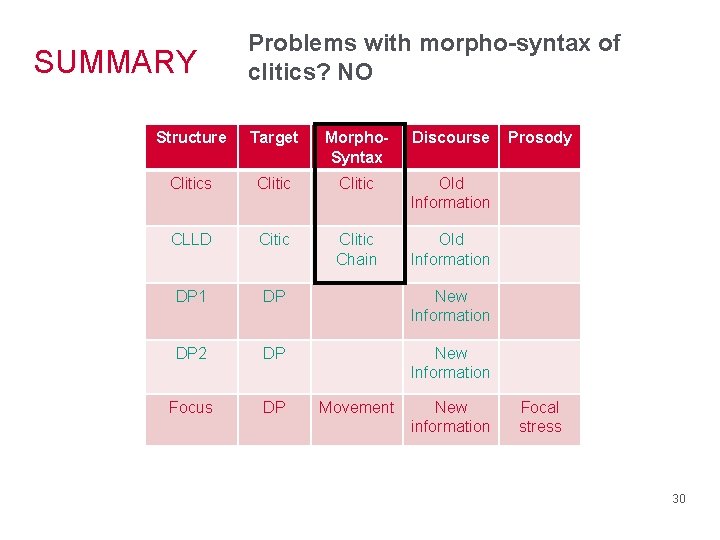 SUMMARY

Problems with morpho-syntax of clitics? NO

| Structure | Target | Morpho-Syntax | Discourse | Prosody |
|---|---|---|---|---|
| Clitics | Clitic | Clitic | Old Information | |
| CLLD | Citic | Clitic Chain | Old Information | |
| DP1 | DP | | New Information | |
| DP2 | DP | | New Information | |
| Focus | DP | Movement | New information | Focal stress |

30